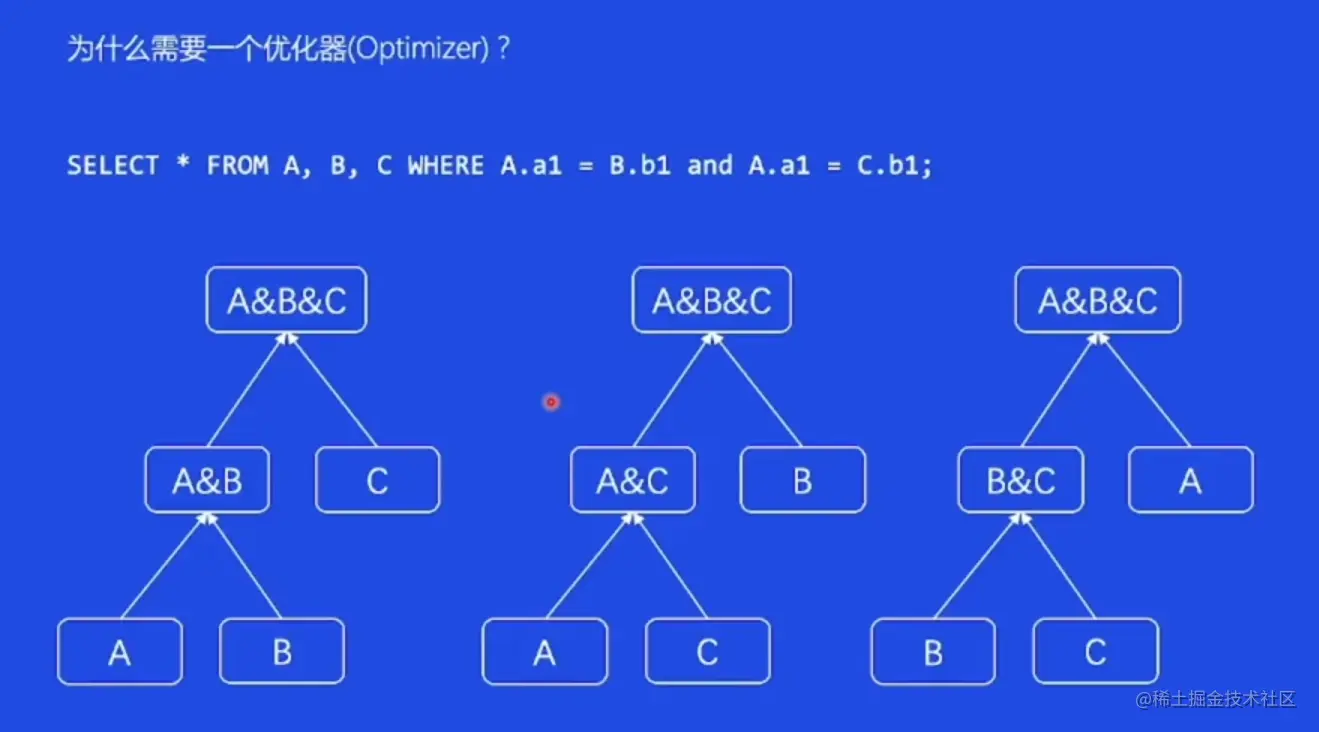 为什么需要一个优化器(Optimizer)？

SELECT * FROM A, B, C WHERE A.a1 = B.b1 and A.a1 = C.b1;

A&B&C

A&B

C

A

B

A&B&C

A&C

B

A

C

A&B&C

B&C

A

B

C

@稀土掘金技术社区